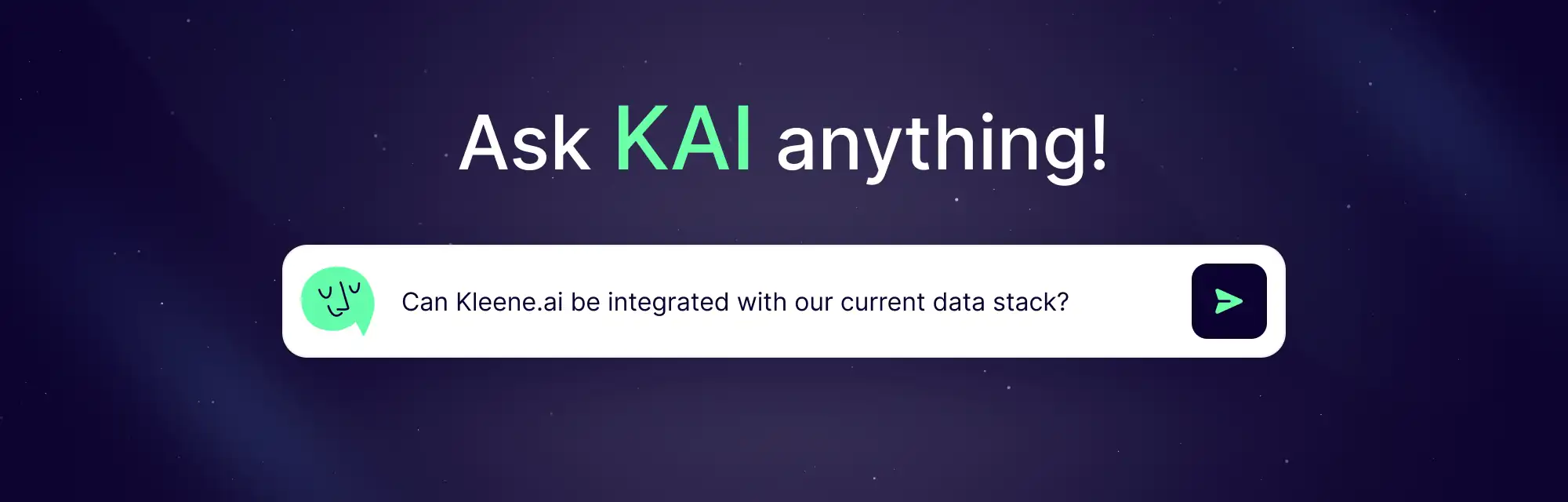 Ask KAI anything!

Can Kleene.ai be integrated with our current data stack?